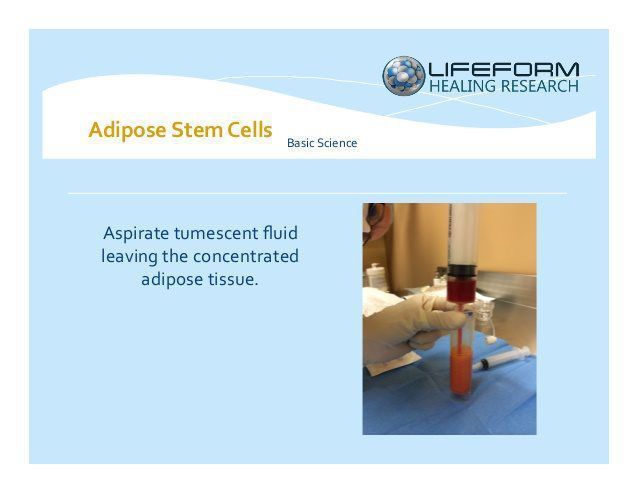 LIFEFORM
HEALING RESEARCH

Adipose Stem Cells Basic Science

Aspirate tumescent fluid leaving the concentrated adipose tissue.